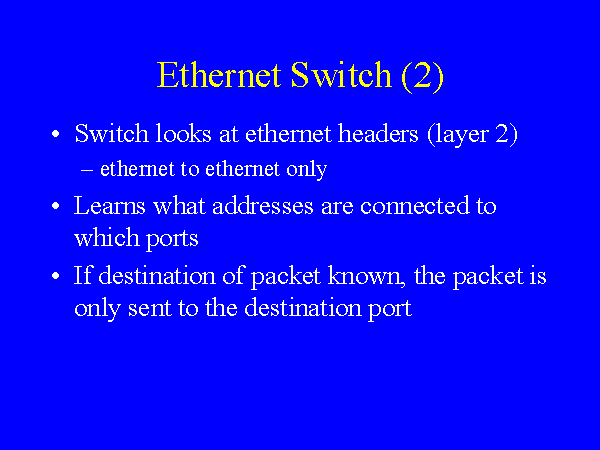 Ethernet Switch (2)

• Switch looks at ethernet headers (layer 2)
– ethernet to ethernet only

• Learns what addresses are connected to which ports

• If destination of packet known, the packet is only sent to the destination port